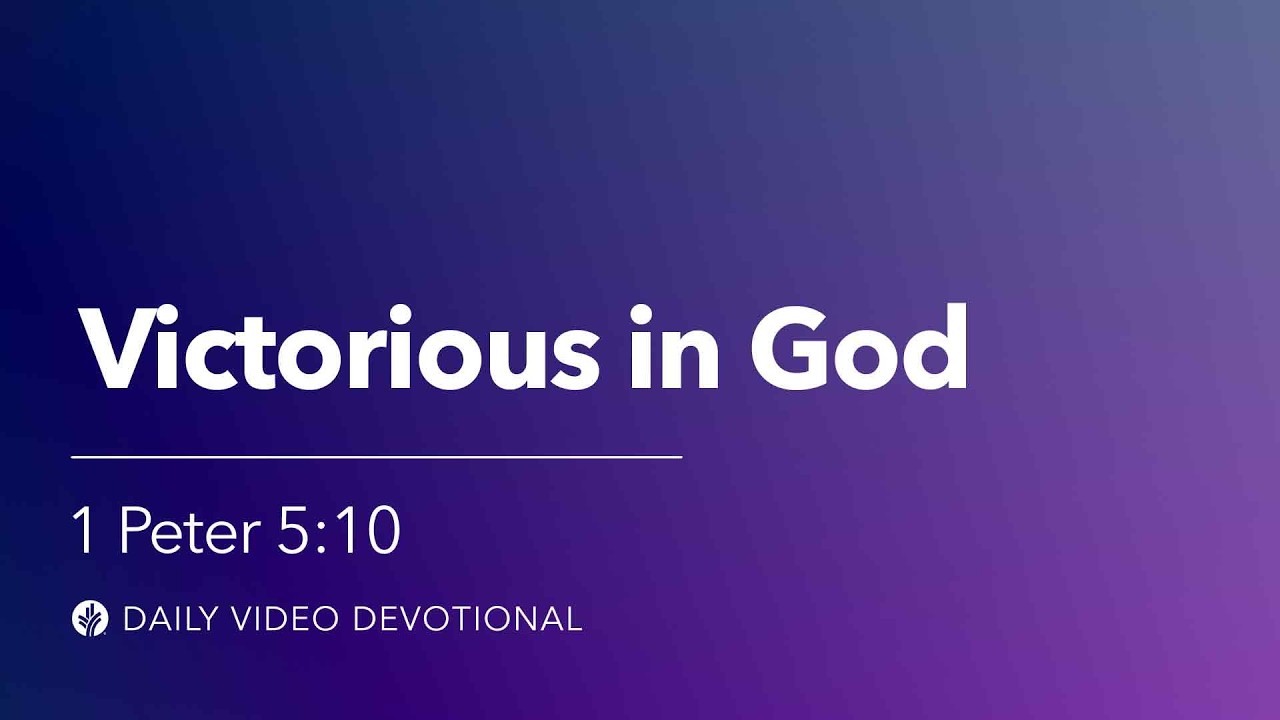 Victorious in God

1 Peter 5:10

DAILY VIDEO DEVOTIONAL